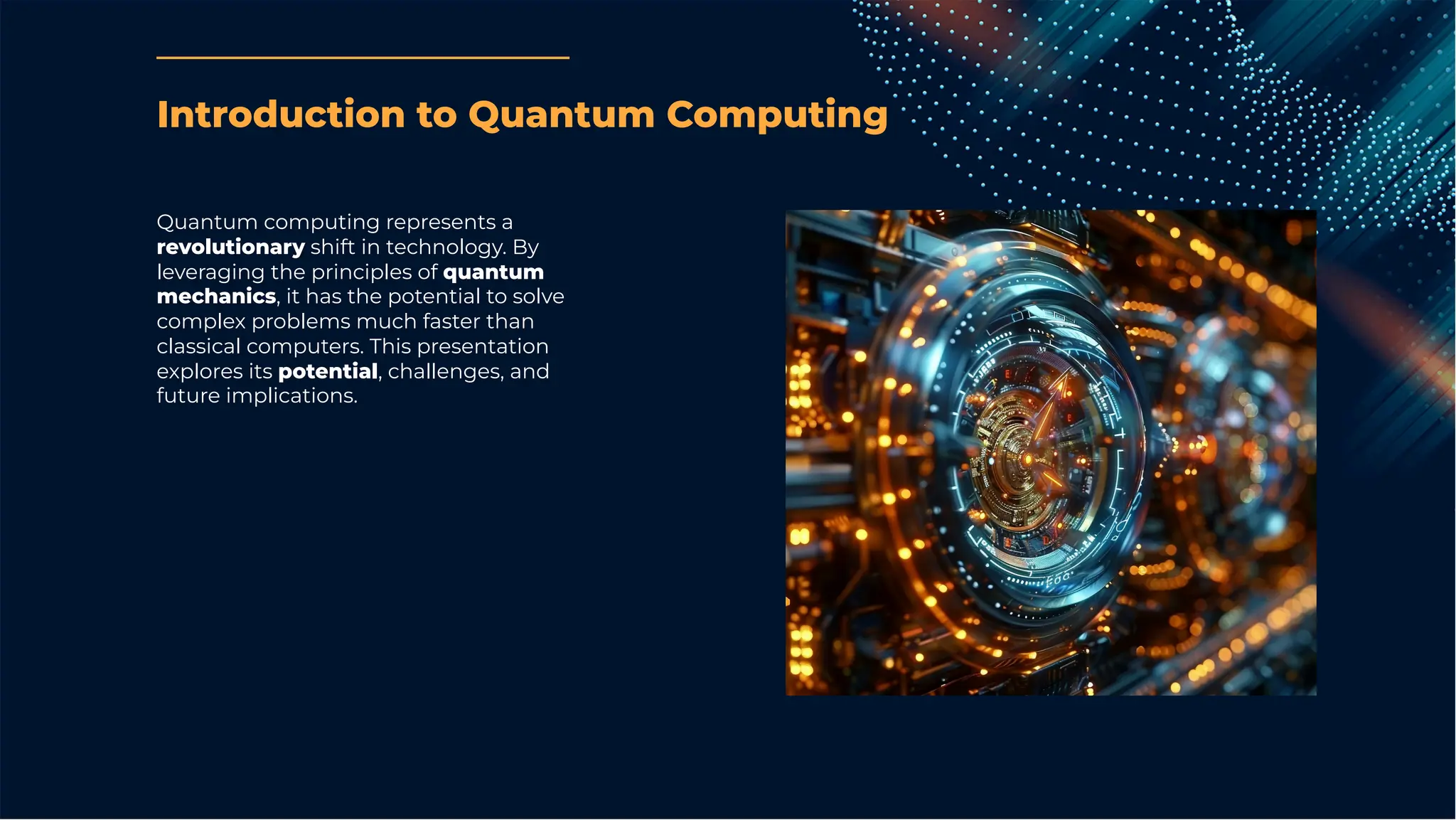 Introduction to Quantum Computing

Quantum computing represents a revolutionary shift in technology. By leveraging the principles of quantum mechanics, it has the potential to solve complex problems much faster than classical computers. This presentation explores its potential, challenges, and future implications.